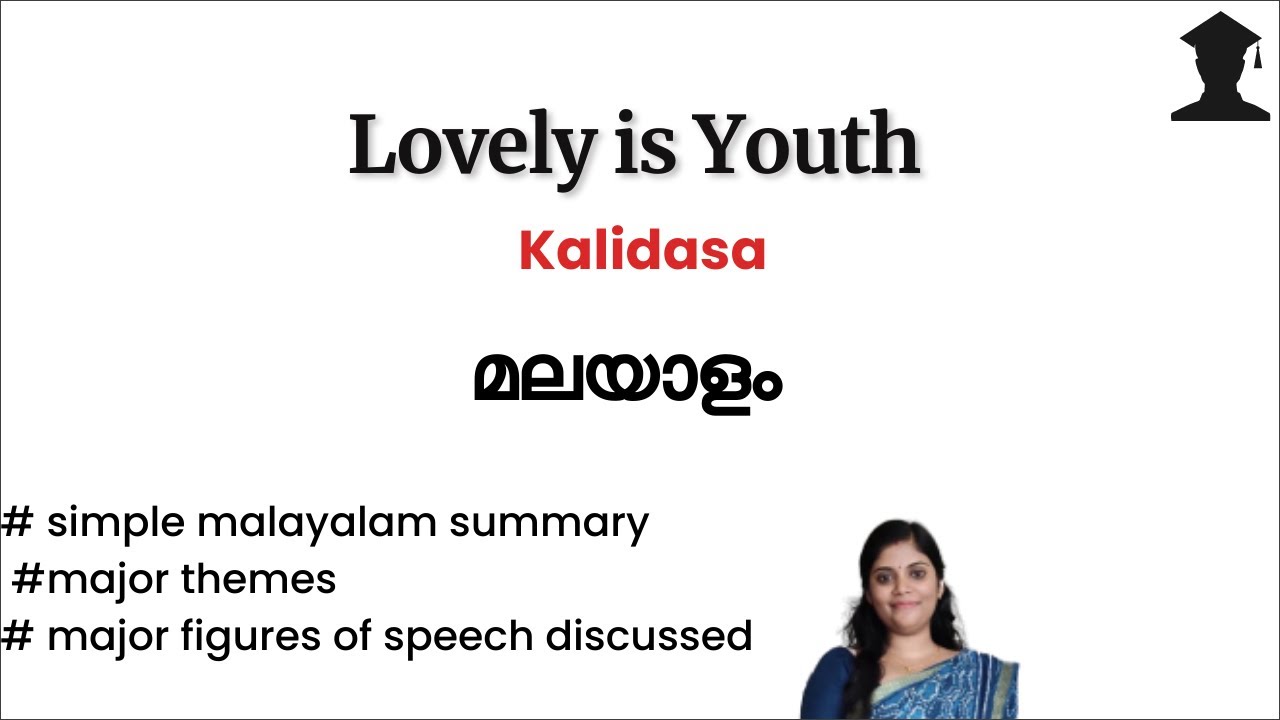 Lovely is Youth

Kalidasa

മലയാളം

# simple malayalam summary
#major themes
# major figures of speech discussed